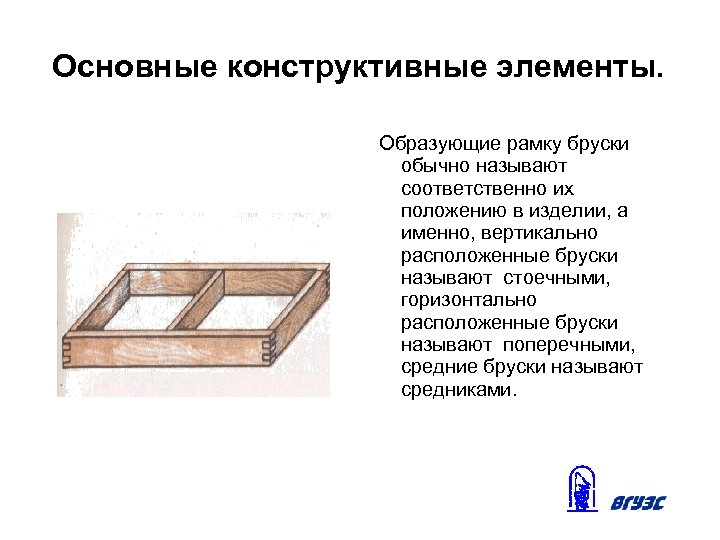 Основные конструктивные элементы.

Образующие рамку бруски обычно называют соответственно их положению в изделии, а именно, вертикально расположенные бруски называют стоечными, горизонтально расположенные бруски называют поперечными, средние бруски называют средниками.

ВГУЭС